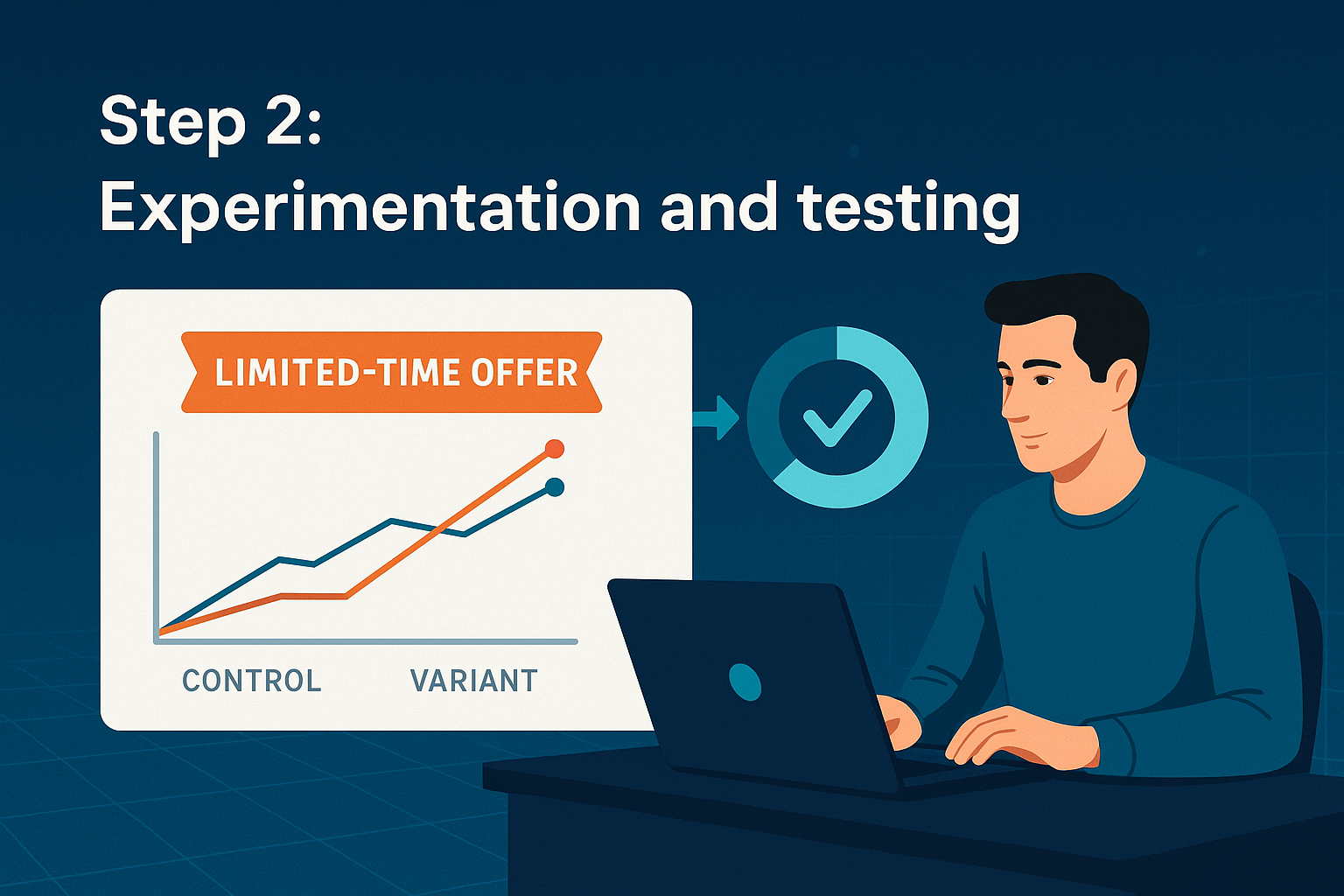 Step 2:
Experimentation and testing

LIMITED-TIME OFFER

CONTROL VARIANT